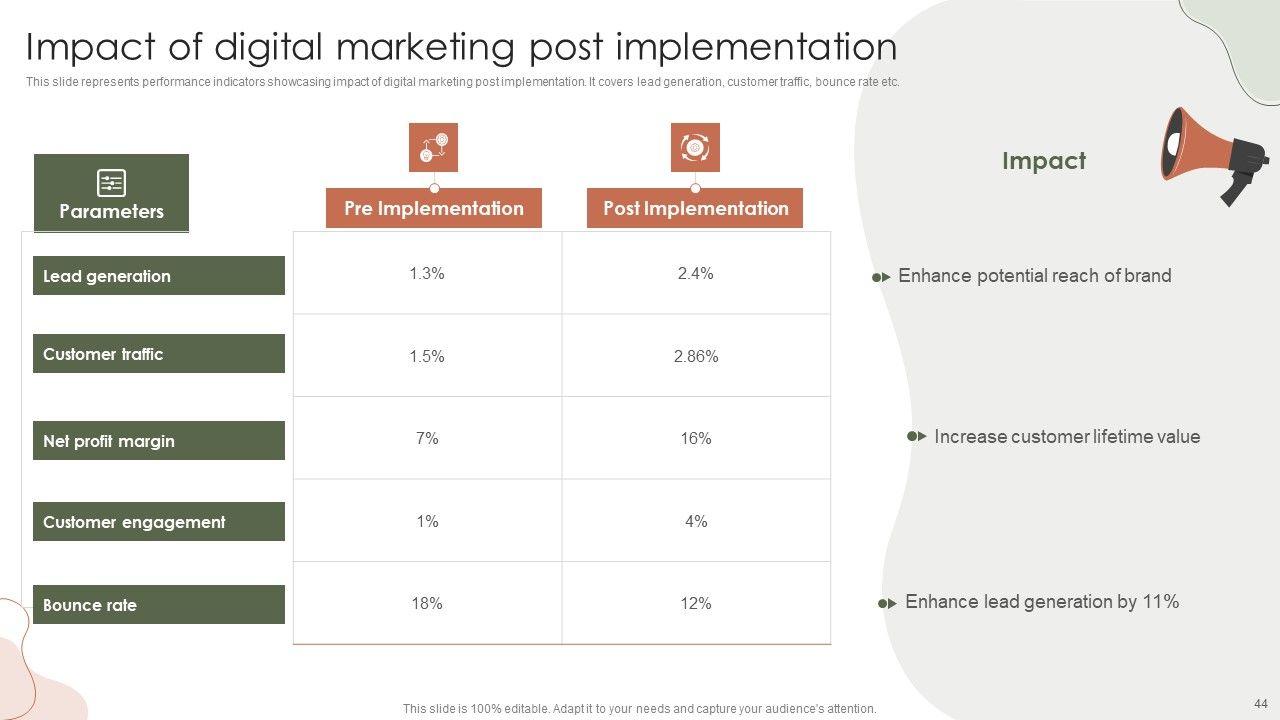 Impact of digital marketing post implementation

This slide represents performance indicators showcasing impact of digital marketing post implementation. It covers lead generation, customer traffic, bounce rate etc.

| Parameters | Pre Implementation | Post Implementation |
|---|---|---|
| Lead generation | 1.3% | 2.4% |
| Customer traffic | 1.5% | 2.86% |
| Net profit margin | 7% | 16% |
| Customer engagement | 1% | 4% |
| Bounce rate | 18% | 12% |

Impact

Enhance potential reach of brand

Increase customer lifetime value

Enhance lead generation by 11%

This slide is 100% editable. Adapt it to your needs and capture your audience's attention.

44